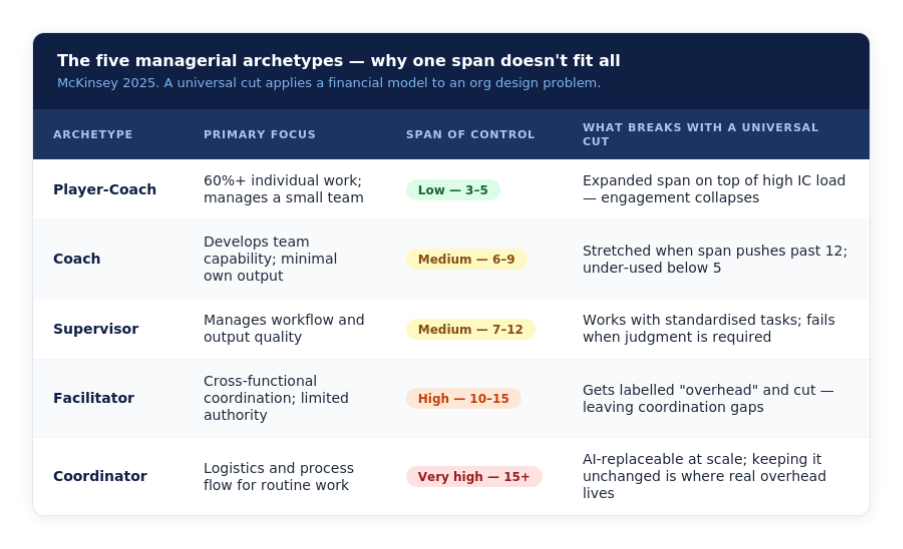 The five managerial archetypes — why one span doesn't fit all

McKinsey 2025. A universal cut applies a financial model to an org design problem.

| ARCHETYPE | PRIMARY FOCUS | SPAN OF CONTROL | WHAT BREAKS WITH A UNIVERSAL CUT |
|---|---|---|---|
| Player-Coach | 60%+ individual work; manages a small team | Low — 3–5 | Expanded span on top of high IC load — engagement collapses |
| Coach | Develops team capability; minimal own output | Medium — 6–9 | Stretched when span pushes past 12; under-used below 5 |
| Supervisor | Manages workflow and output quality | Medium — 7–12 | Works with standardised tasks; fails when judgment is required |
| Facilitator | Cross-functional coordination; limited authority | High — 10–15 | Gets labelled "overhead" and cut — leaving coordination gaps |
| Coordinator | Logistics and process flow for routine work | Very high — 15+ | AI-replaceable at scale; keeping it unchanged is where real overhead lives |